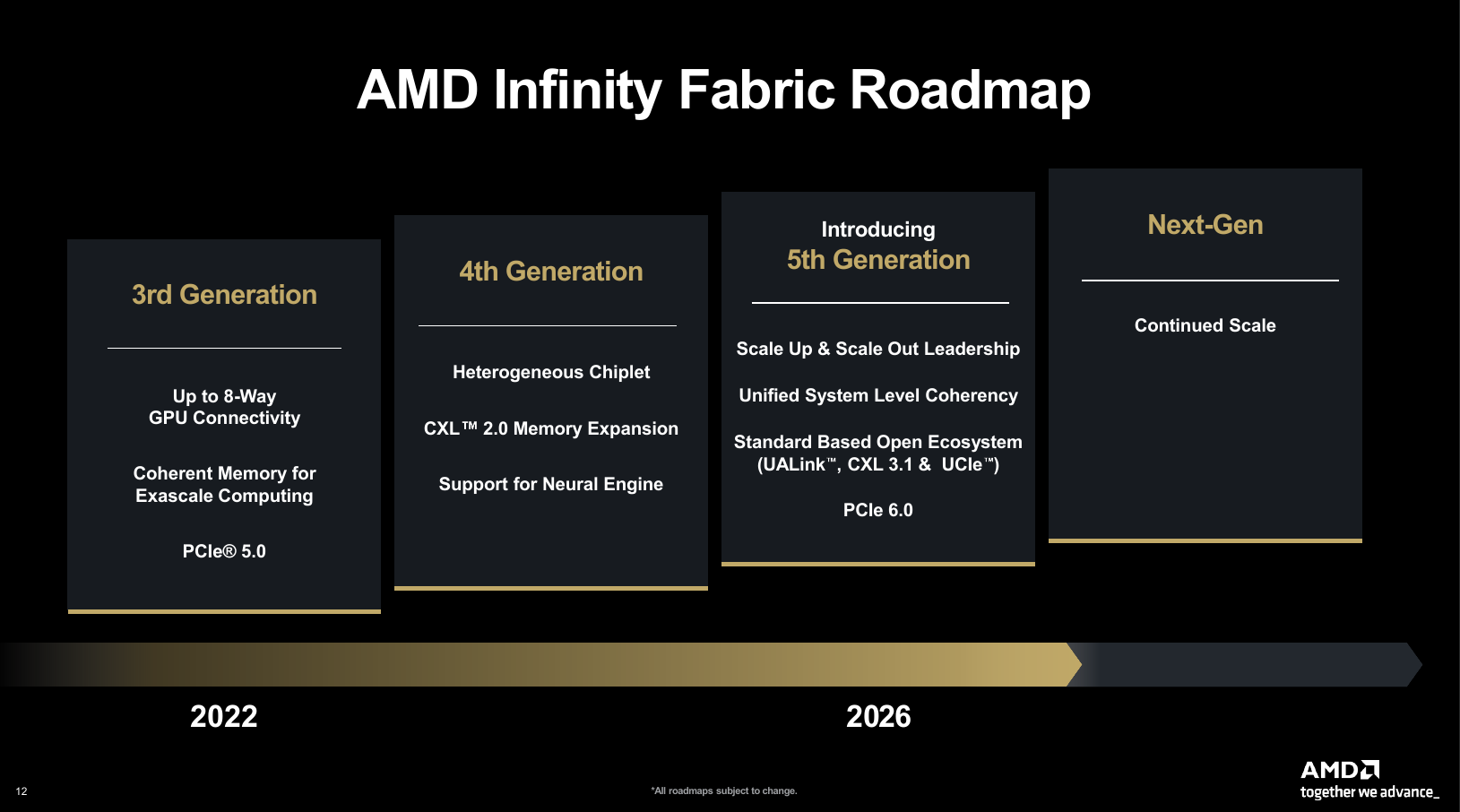 AMD Infinity Fabric Roadmap

3rd Generation

Up to 8-Way GPU Connectivity

Coherent Memory for Exascale Computing

PCIe® 5.0

4th Generation

Heterogeneous Chiplet

CXL™ 2.0 Memory Expansion

Support for Neural Engine

Introducing 5th Generation

Scale Up & Scale Out Leadership

Unified System Level Coherency

Standard Based Open Ecosystem (UALink™, CXL 3.1 & UCIe™)

PCIe 6.0

Next-Gen

Continued Scale

2022

2026

12

*All roadmaps subject to change.

AMD

together we advance_